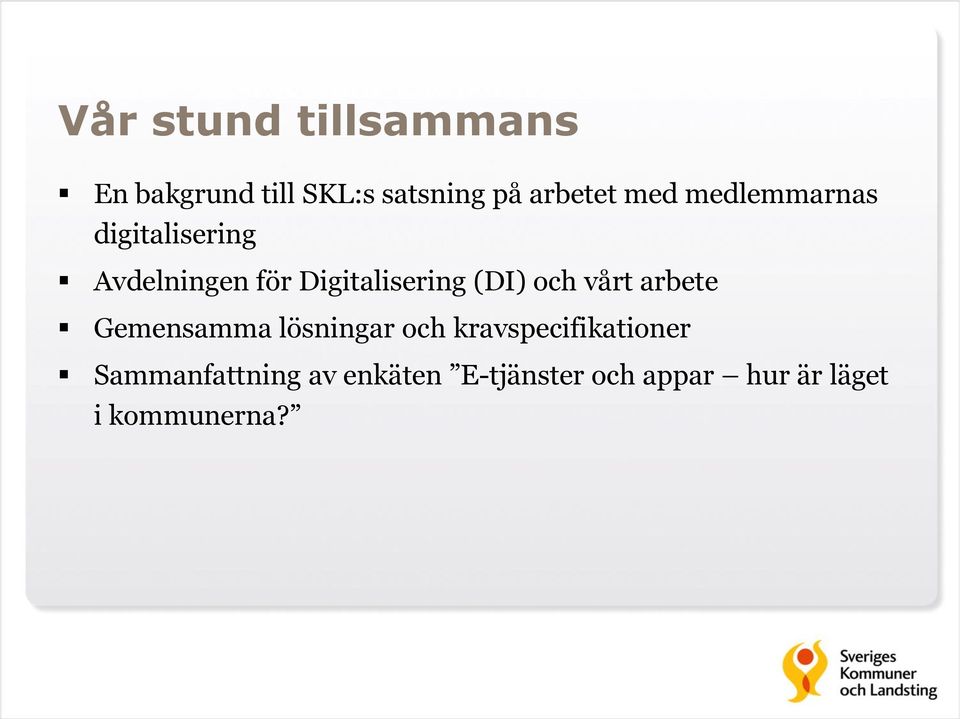 Vår stund tillsammans

▪ En bakgrund till SKL:s satsning på arbetet med medlemmarnas digitalisering

▪ Avdelningen för Digitalisering (DI) och vårt arbete

▪ Gemensamma lösningar och kravspecifikationer

▪ Sammanfattning av enkäten ”E-tjänster och appar – hur är läget i kommunerna?”

Sveriges
Kommuner
och Landsting